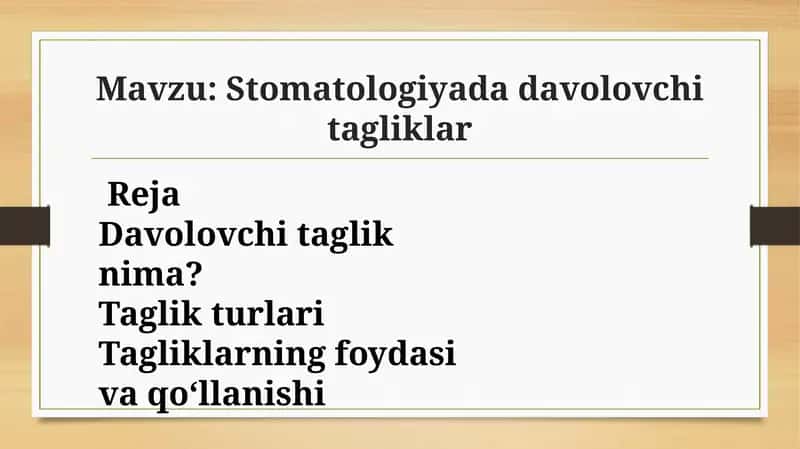 Mavzu: Stomatologiyada davolovchi tagliklar

Reja
Davolovchi taglik nima?
Taglik turlari
Tagliklarning foydasi va qo‘llanishi